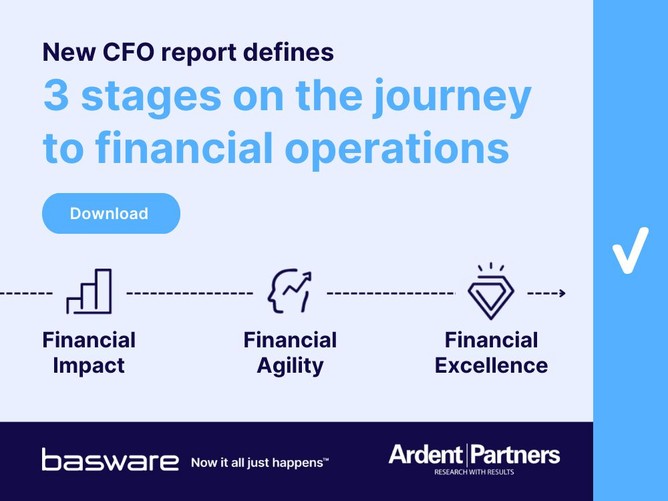 New CFO report defines
3 stages on the journey to financial operations

Download

Financial Impact

Financial Agility

Financial Excellence

basware Now it all just happens™

Ardent Partners
RESEARCH WITH RESULTS